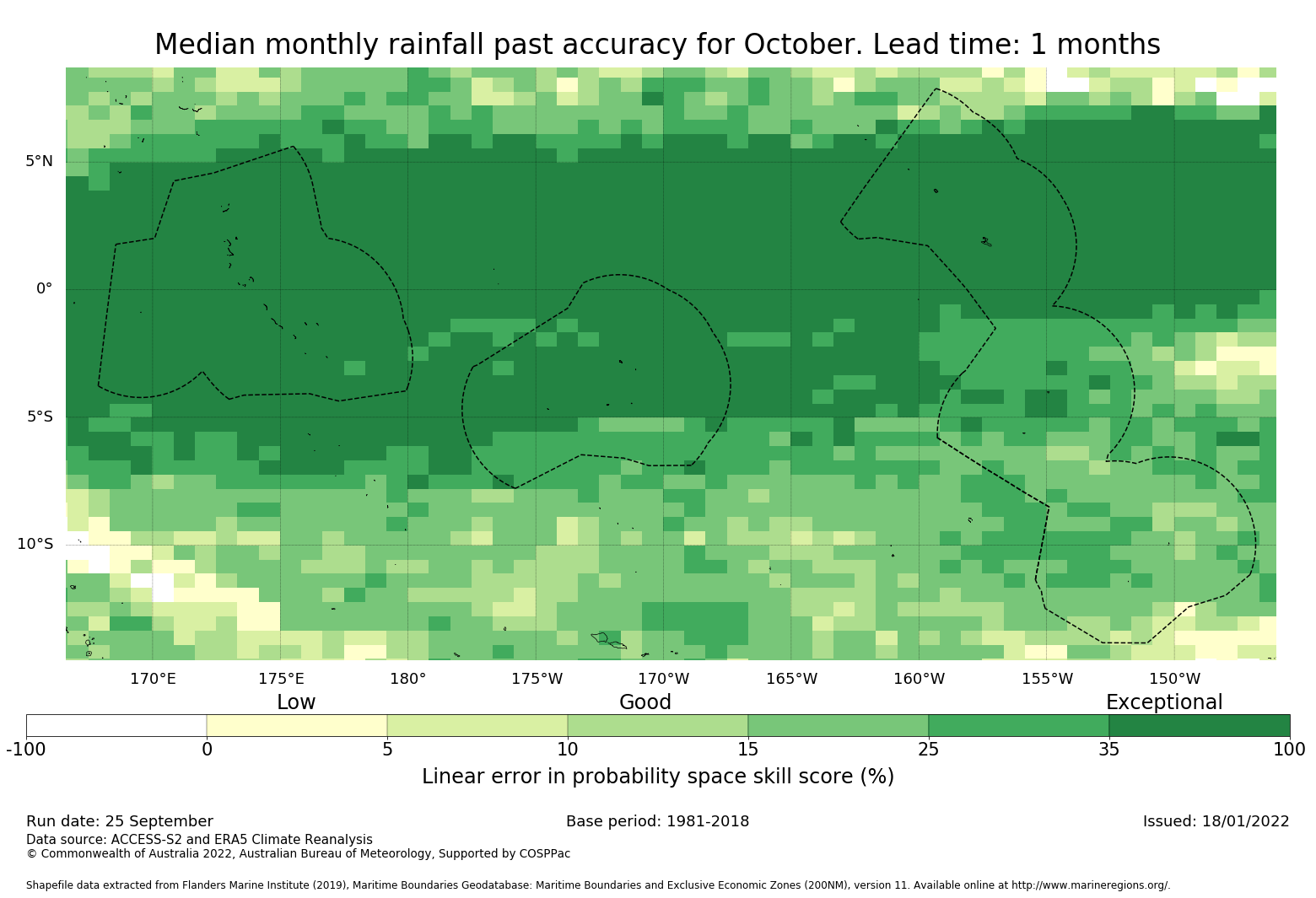 Median monthly rainfall past accuracy for October. Lead time: 1 months

5°N
0°
5°S
10°S

170°E 175°E 180° 175°W 170°W 165°W 160°W 155°W 150°W

Low Good Exceptional

-100 0 5 10 15 25 35 100

Linear error in probability space skill score (%)

Run date: 25 September
Base period: 1981-2018
Issued: 18/01/2022

Data source: ACCESS-S2 and ERA5 Climate Reanalysis
© Commonwealth of Australia 2022, Australian Bureau of Meteorology, Supported by COSPPac

Shapefile data extracted from Flanders Marine Institute (2019), Maritime Boundaries Geodatabase: Maritime Boundaries and Exclusive Economic Zones (200NM), version 11. Available online at http://www.marineregions.org/.